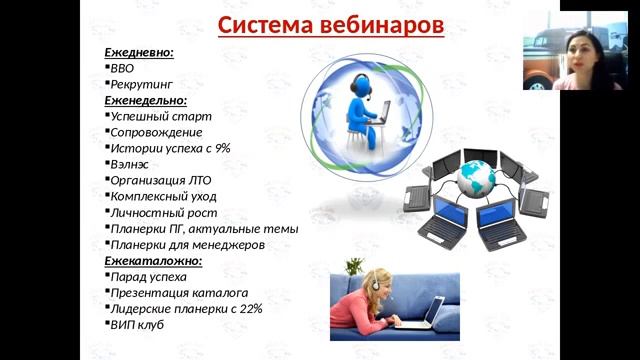 Система вебинаров

Ежедневно:
▪ВВО
▪Рекрутинг
Еженедельно:
▪Успешный старт
▪Сопровождение
▪Истории успеха с 9%
▪Вэлнэс
▪Организация ЛТО
▪Комплексный уход
▪Личностный рост
▪Планерки ПГ, актуальные темы
▪Планерки для менеджеров
Ежекаталожно:
▪Парад успеха
▪Презентация каталога
▪Лидерские планерки с 22%
▪ВИП клуб